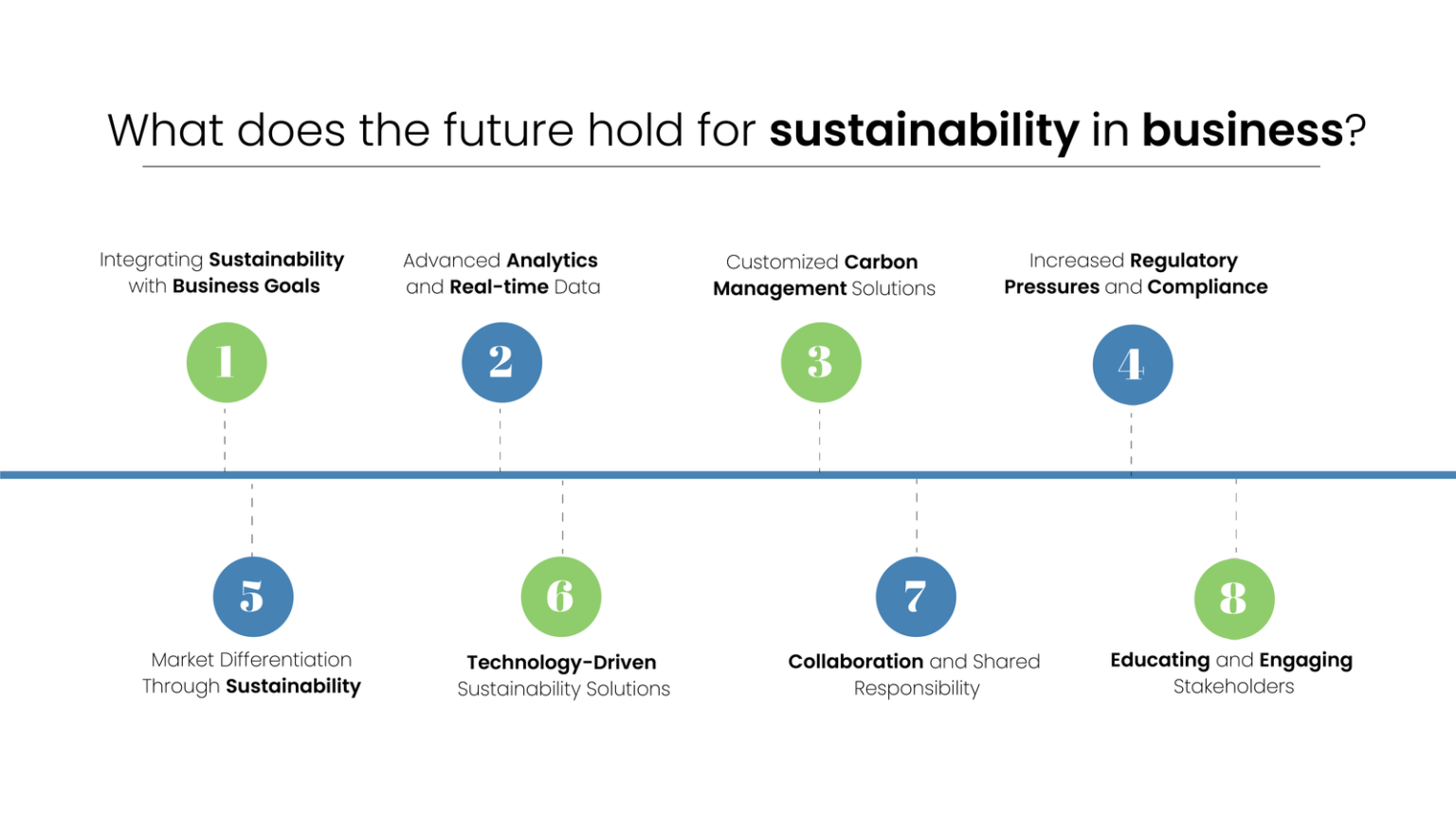 What does the future hold for sustainability in business?

Integrating Sustainability with Business Goals

1

Advanced Analytics and Real-time Data

2

Customized Carbon Management Solutions

3

Increased Regulatory Pressures and Compliance

4

5

Market Differentiation Through Sustainability

6

Technology-Driven Sustainability Solutions

7

Collaboration and Shared Responsibility

8

Educating and Engaging Stakeholders